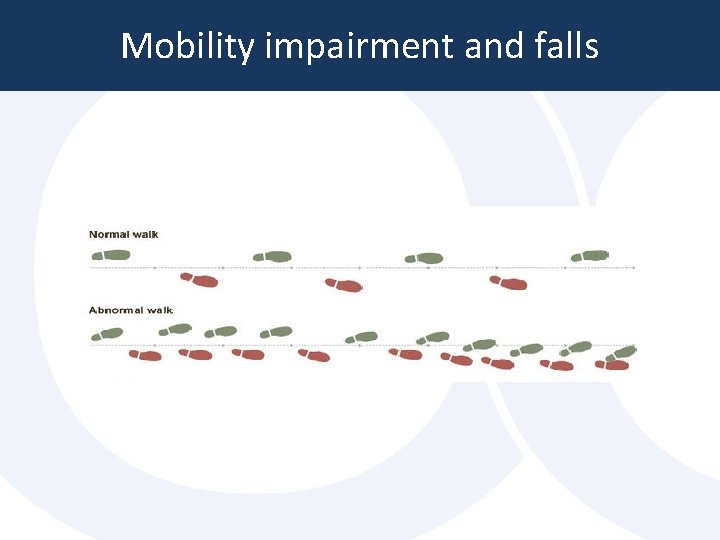 Mobility impairment and falls

Normal walk

Abnormal walk